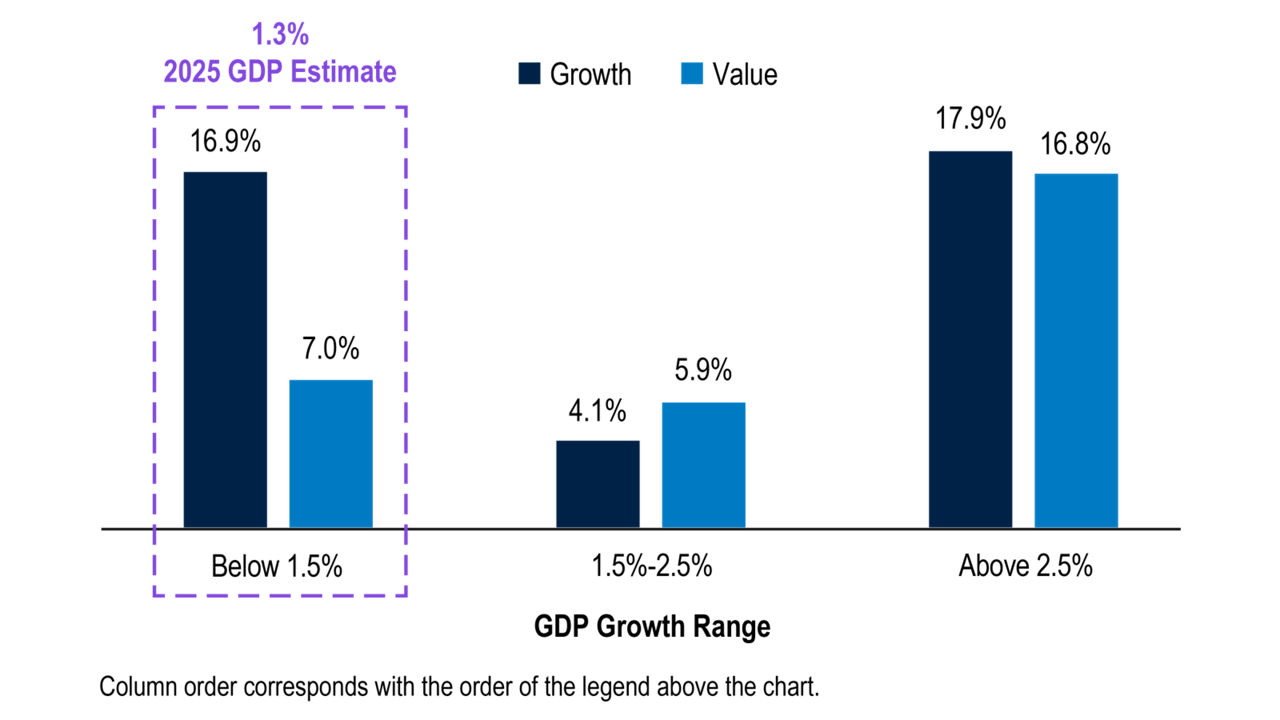 1.3%
2025 GDP Estimate

Growth Value

16.9%
7.0%
4.1%
5.9%
17.9%
16.8%

Below 1.5%
1.5%-2.5%
Above 2.5%

GDP Growth Range

Column order corresponds with the order of the legend above the chart.